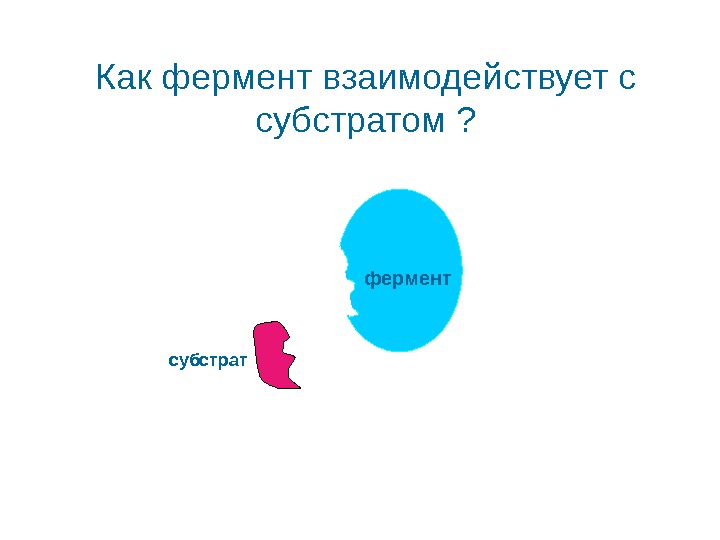 Как фермент взаимодействует с субстратом ?

фермент

субстрат